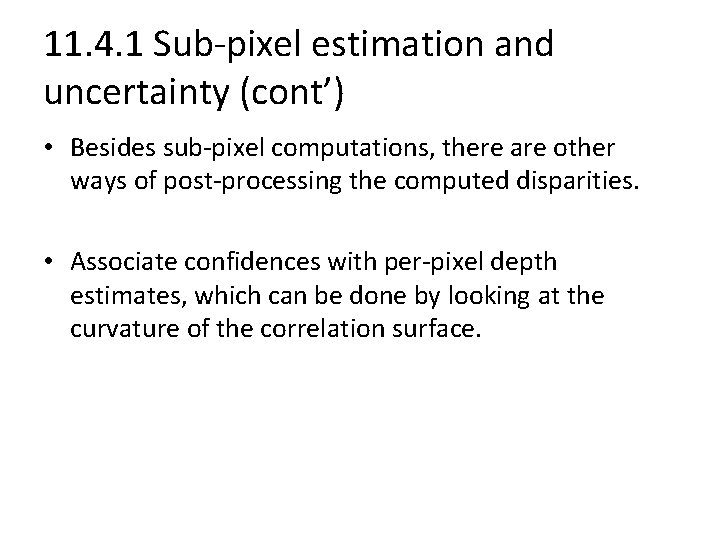 11.4.1 Sub-pixel estimation and uncertainty (cont’)

• Besides sub-pixel computations, there are other ways of post-processing the computed disparities.

• Associate confidences with per-pixel depth estimates, which can be done by looking at the curvature of the correlation surface.